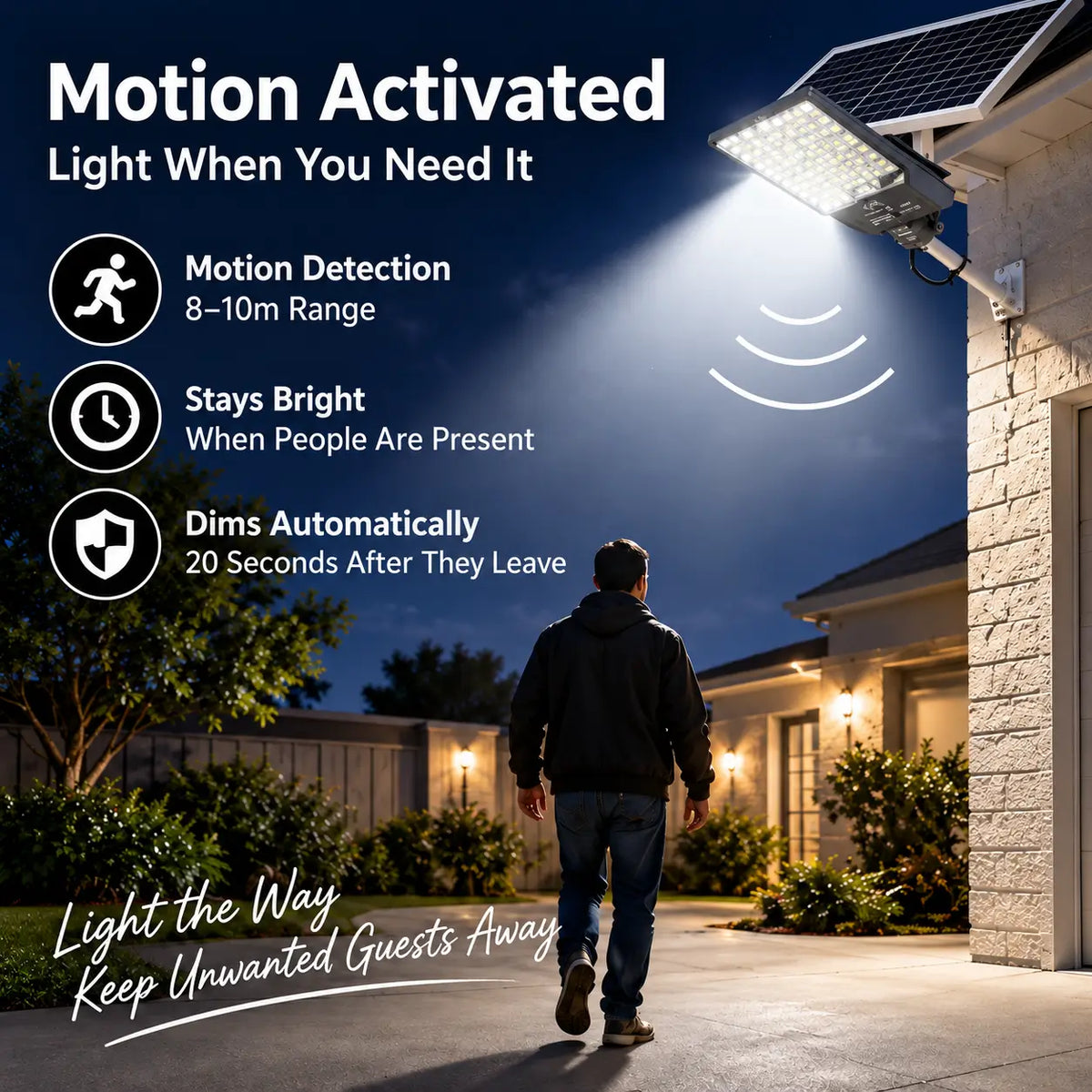 Motion Activated
Light When You Need It

Motion Detection
8–10m Range

Stays Bright
When People Are Present

Dims Automatically
20 Seconds After They Leave

Light the Way
Keep Unwanted Guests Away